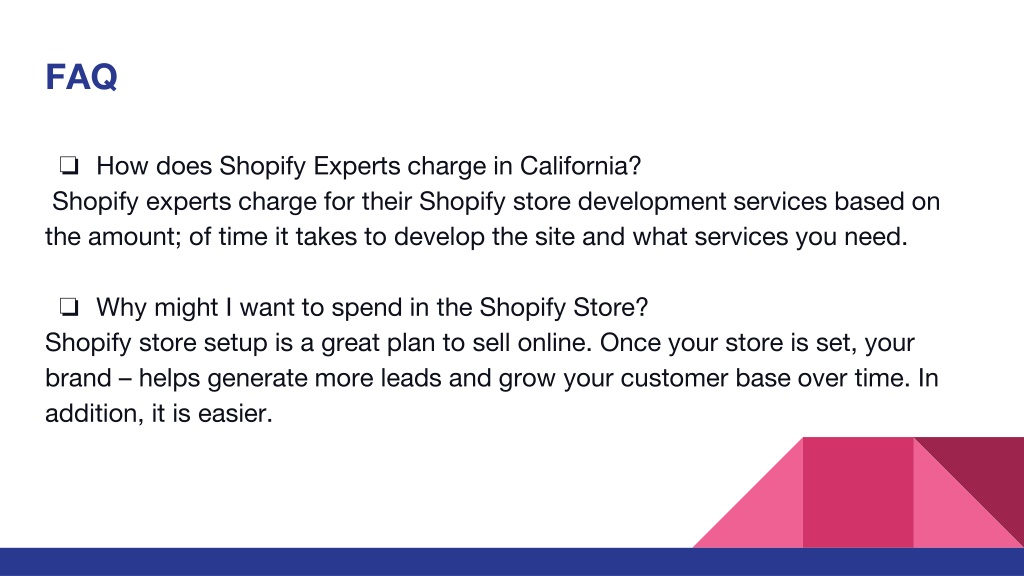 FAQ

❏ How does Shopify Experts charge in California?
Shopify experts charge for their Shopify store development services based on the amount; of time it takes to develop the site and what services you need.

❏ Why might I want to spend in the Shopify Store?
Shopify store setup is a great plan to sell online. Once your store is set, your brand – helps generate more leads and grow your customer base over time. In addition, it is easier.